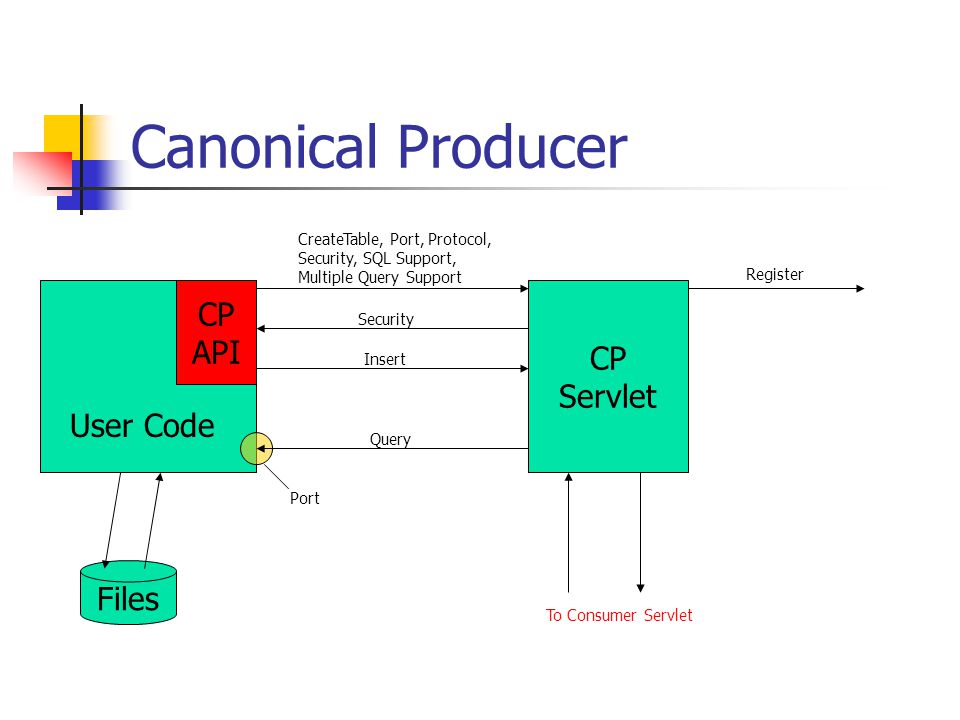 Canonical Producer

CreateTable, Port, Protocol, Security, SQL Support, Multiple Query Support

Register

CP API

Security

Insert

CP Servlet

User Code

Query

Port

Files

To Consumer Servlet